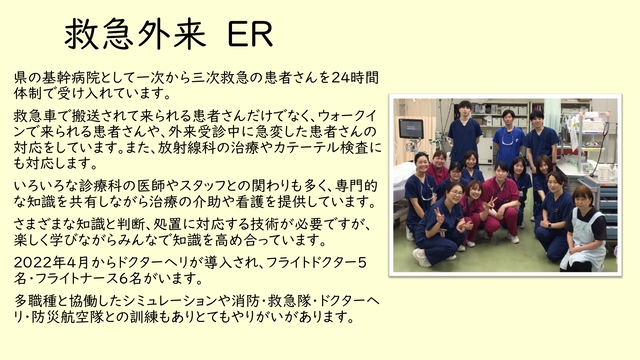 救急外来 ER

県の基幹病院として一次から三次救急の患者さんを24時間体制で受け入れています。

救急車で搬送されて来られる患者さんだけでなく、ウォークインで来られる患者さんや、外来受診中に急変した患者さんの対応をしています。また、放射線科の治療やカテーテル検査にも対応します。

いろいろな診療科の医師やスタッフとの関わりも多く、専門的な知識を共有しながら治療の介助や看護を提供しています。

さまざまな知識と判断、処置に対応する技術が必要ですが、楽しく学びながらみんなで知識を高め合っています。

2022年4月からドクターヘリが導入され、フライトドクター5名・フライトナース6名がいます。

多職種と協働したシミュレーションや消防・救急隊・ドクターヘリ・防災航空隊との訓練もありとてもやりがいがあります。